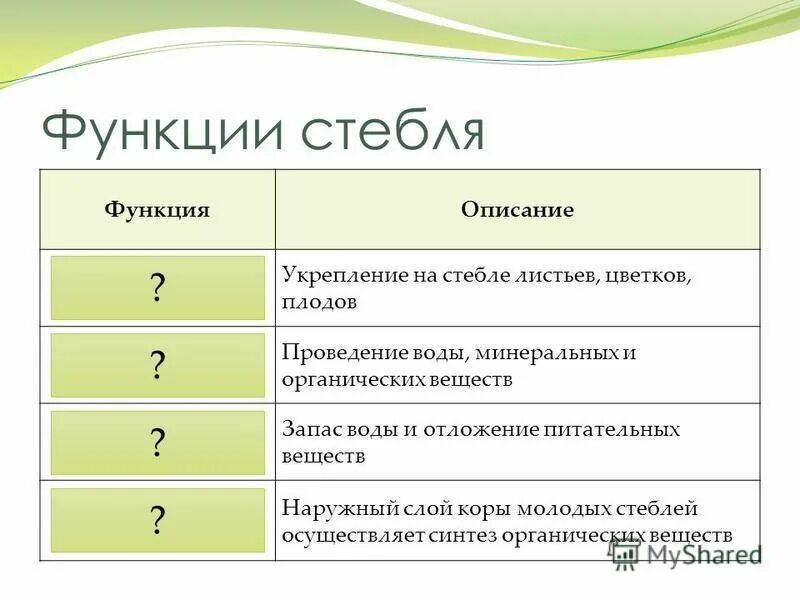 Функции стебля

| Функция | Описание |
|---|---|
| ? | Укрепление на стебле листьев, цветков, плодов |
| ? | Проведение воды, минеральных и органических веществ |
| ? | Запас воды и отложение питательных веществ |
| ? | Наружный слой коры молодых стеблей осуществляет синтез органических веществ |

MyShared